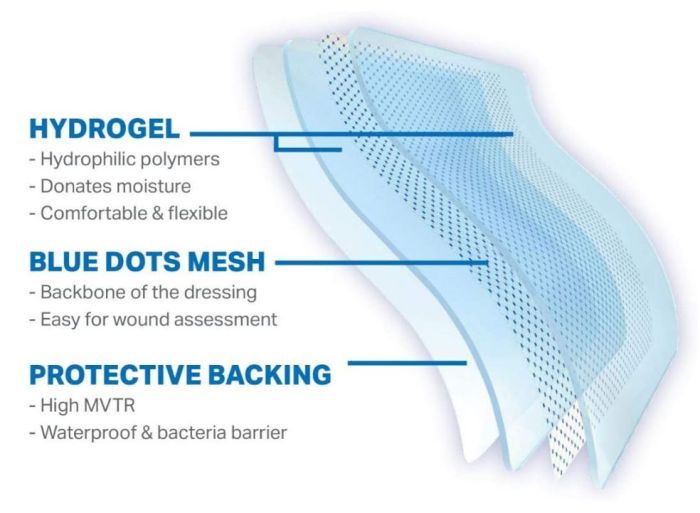 HYDROGEL
- Hydrophilic polymers
- Donates moisture
- Comfortable & flexible

BLUE DOTS MESH
- Backbone of the dressing
- Easy for wound assessment

PROTECTIVE BACKING
- High MVTR
- Waterproof & bacteria barrier